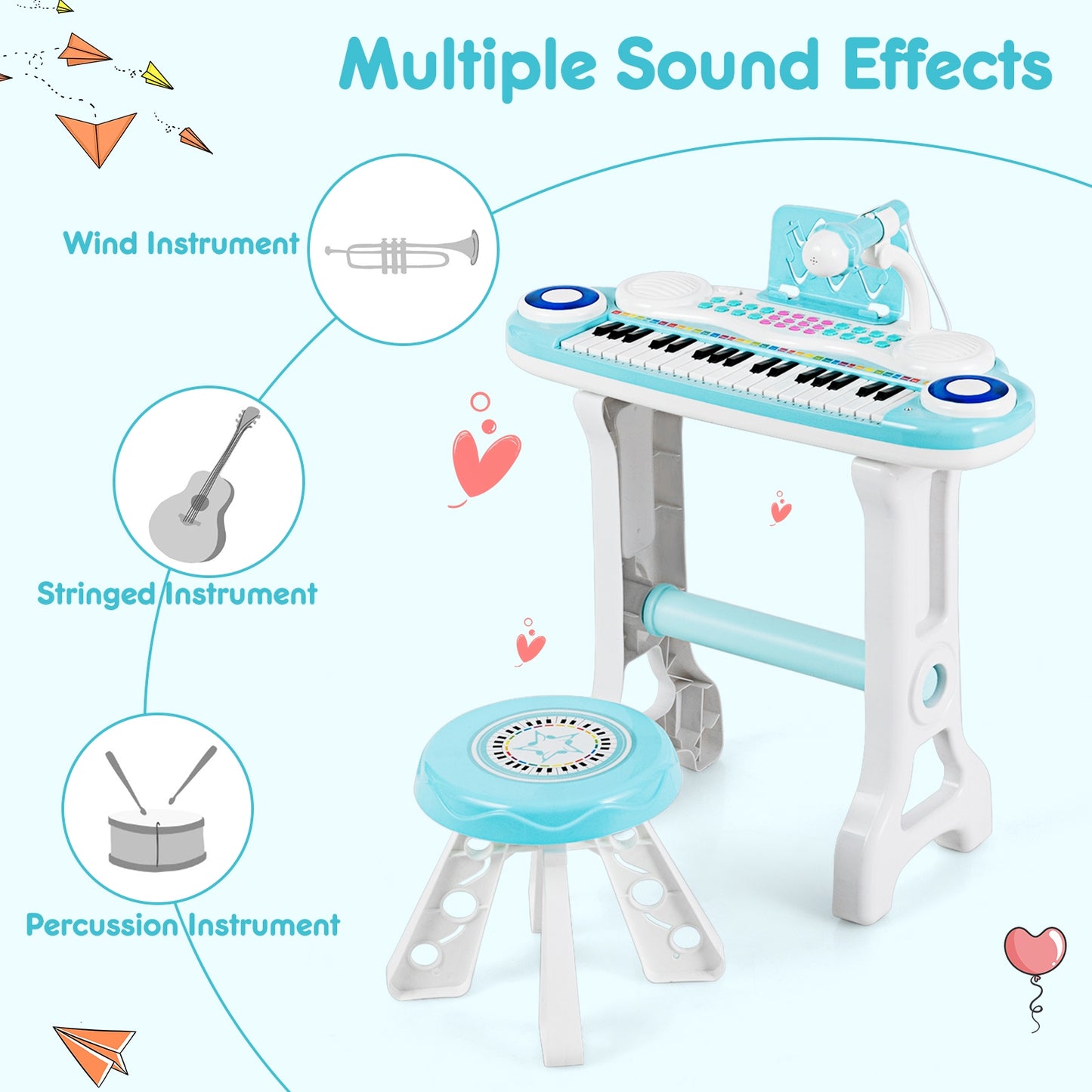 Multiple Sound Effects

Wind Instrument

Stringed Instrument

Percussion Instrument